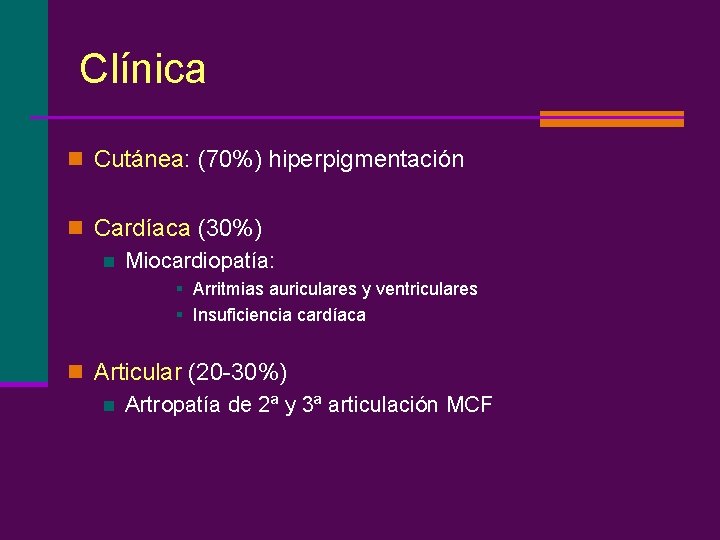 Clínica

Cutánea: (70%) hiperpigmentación

Cardíaca (30%)

Miocardiopatía:

Arritmias auriculares y ventriculares

Insuficiencia cardíaca

Articular (20-30%)

Artropatía de 2ª y 3ª articulación MCF